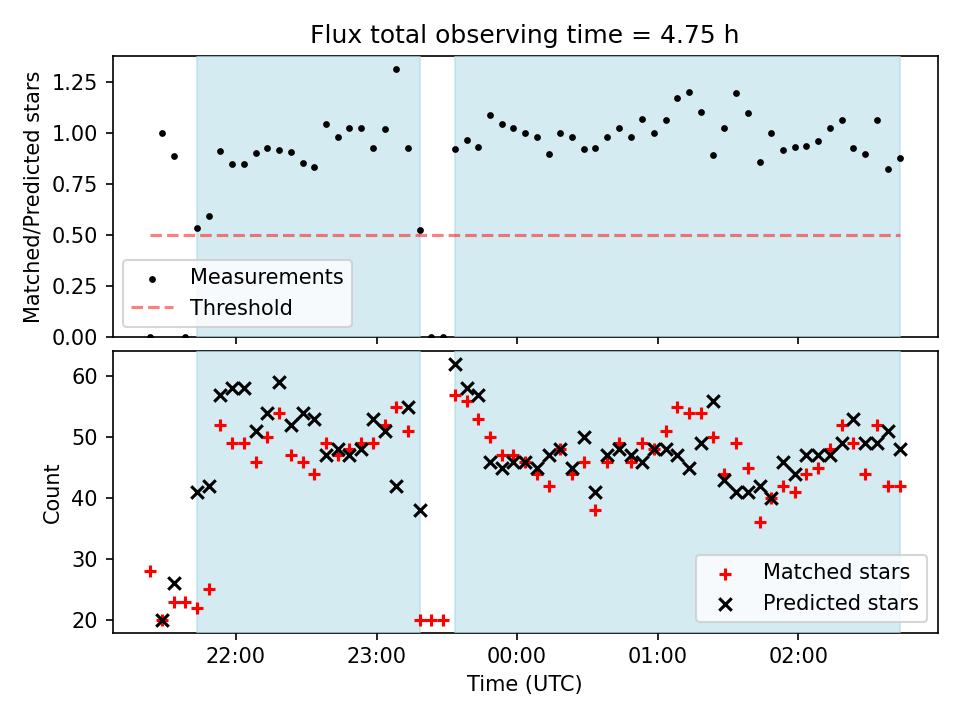 Flux total observing time = 4.75 h

Matched/Predicted stars

1.25
1.00
0.75
0.50
0.25
0.00

Measurements
Threshold

Count

60
50
40
30
20

Matched stars
Predicted stars

22:00
23:00
00:00
01:00
02:00

Time (UTC)